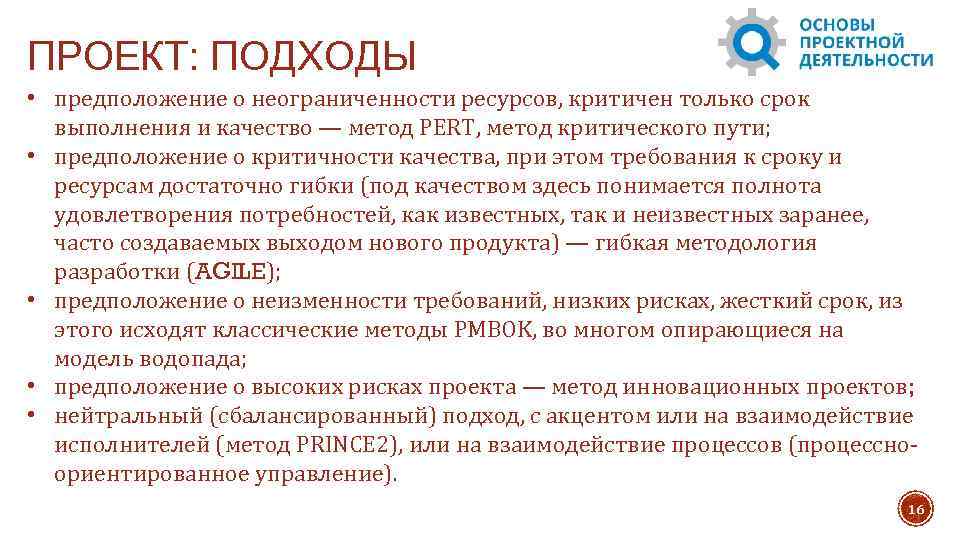 ПРОЕКТ: ПОДХОДЫ

ОСНОВЫ ПРОЕКТНОЙ ДЕЯТЕЛЬНОСТИ

• предположение о неограниченности ресурсов, критичен только срок выполнения и качество — метод PERT, метод критического пути;
• предположение о критичности качества, при этом требования к сроку и ресурсам достаточно гибки (под качеством здесь понимается полнота удовлетворения потребностей, как известных, так и неизвестных заранее, часто создаваемых выходом нового продукта) — гибкая методология разработки (AGILE);
• предположение о неизменности требований, низких рисках, жесткий срок, из этого исходят классические методы PMBOK, во многом опирающиеся на модель водопада;
• предположение о высоких рисках проекта — метод инновационных проектов;
• нейтральный (сбалансированный) подход, с акцентом или на взаимодействие исполнителей (метод PRINCE2), или на взаимодействие процессов (процессно-ориентированное управление).

16